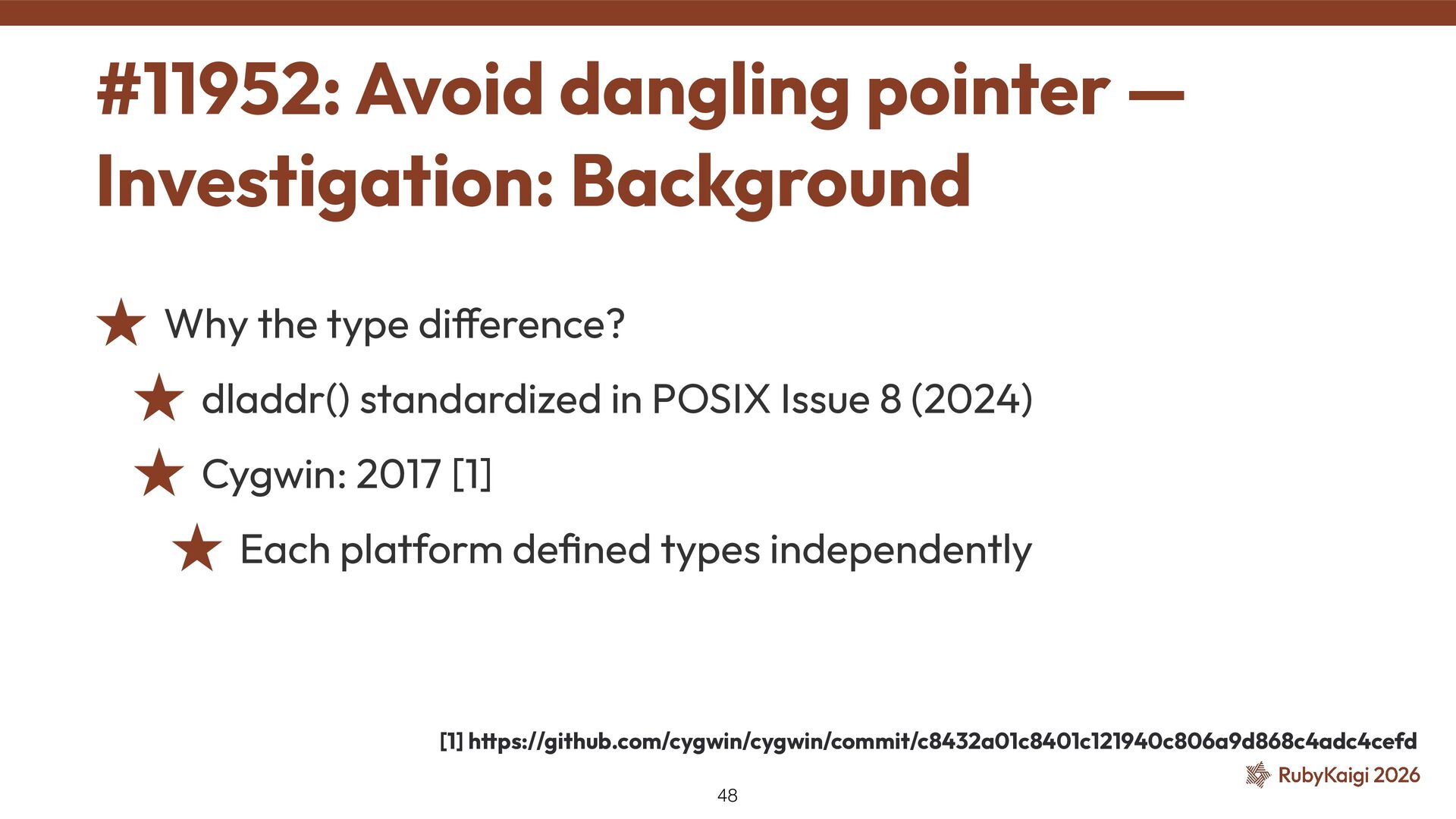 #11952: Avoid dangling pointer — Investigation: Background

★ Why the type difference?

★ dladdr() standardized in POSIX Issue 8 (2024)

★ Cygwin: 2017 [1]

★ Each platform defined types independently

[1] https://github.com/cygwin/cygwin/commit/c8432a01c8401c121940c806a9d868c4adc4cefd

RubyKaigi 2026

48